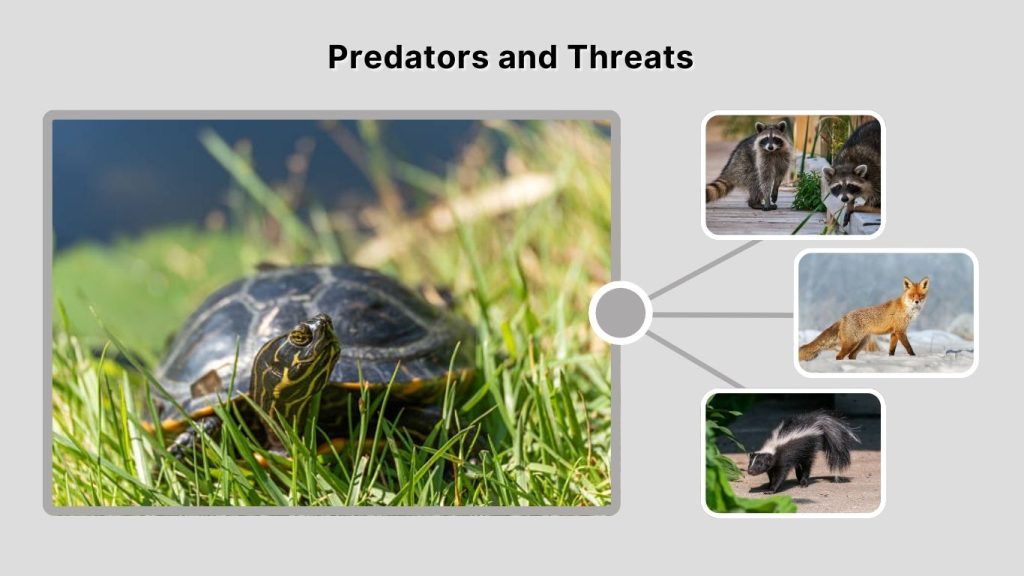 Predators and Threats